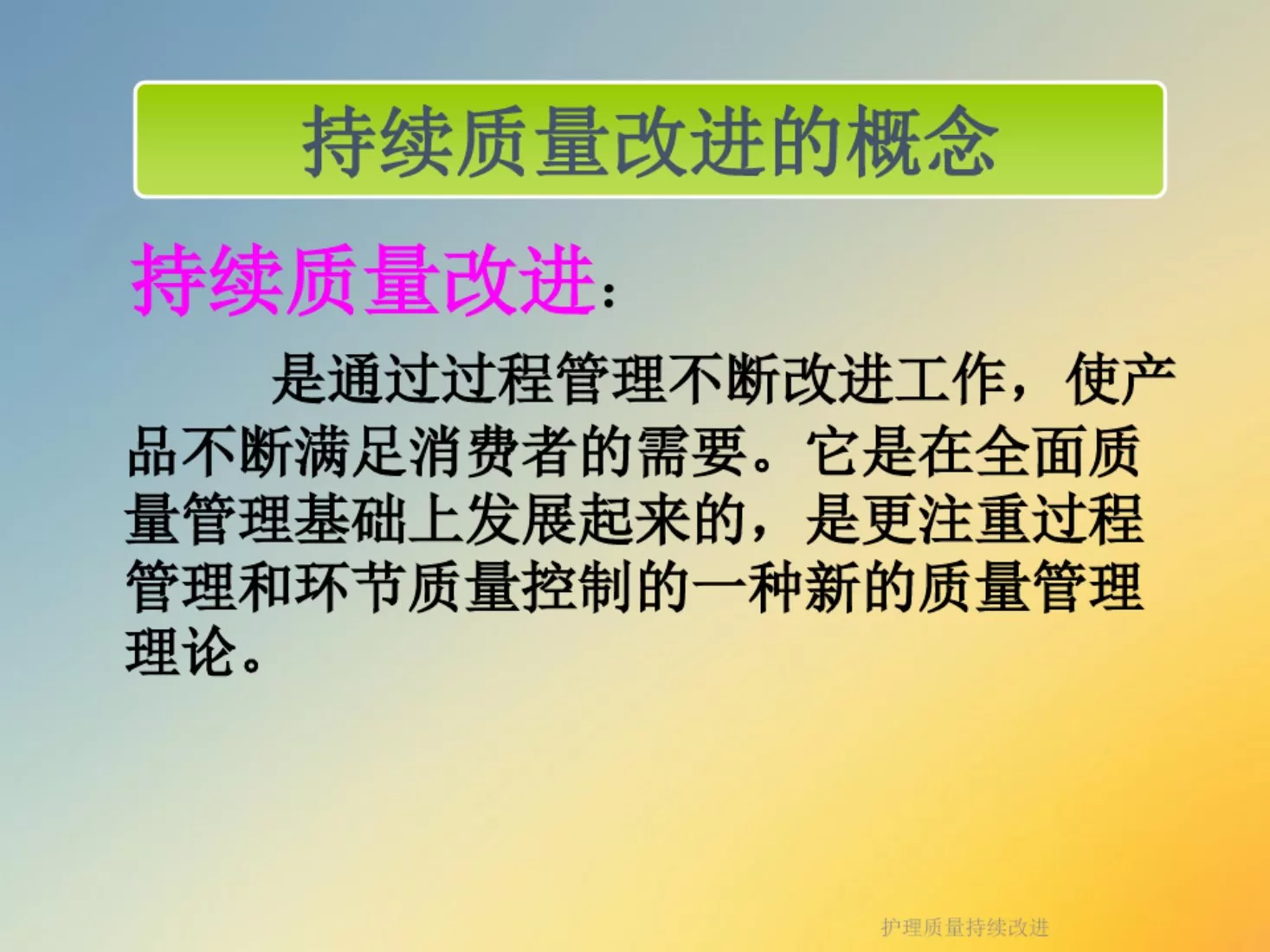 持续质量改进的概念

持续质量改进：

是通过过程管理不断改进工作，使产品不断满足消费者的需要。它是在全面质量管理基础上发展起来的，是更注重过程管理和环节质量控制的一种新的质量管理理论。

护理质量持续改进